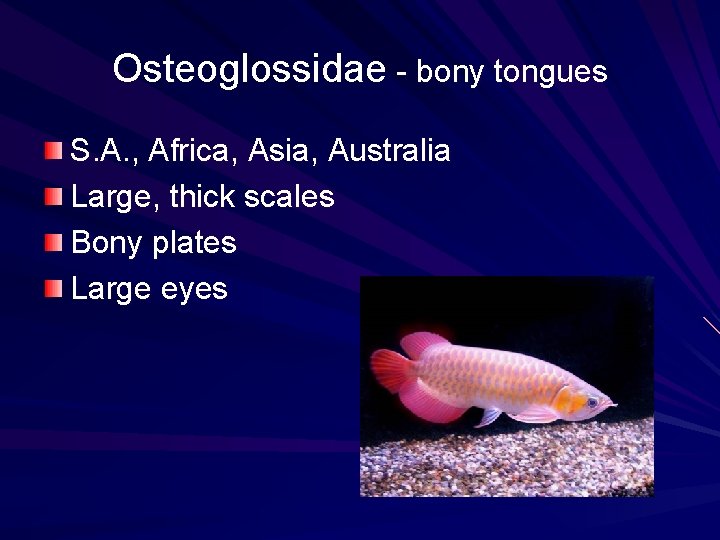 Osteoglossidae - bony tongues

S.A., Africa, Asia, Australia
Large, thick scales
Bony plates
Large eyes